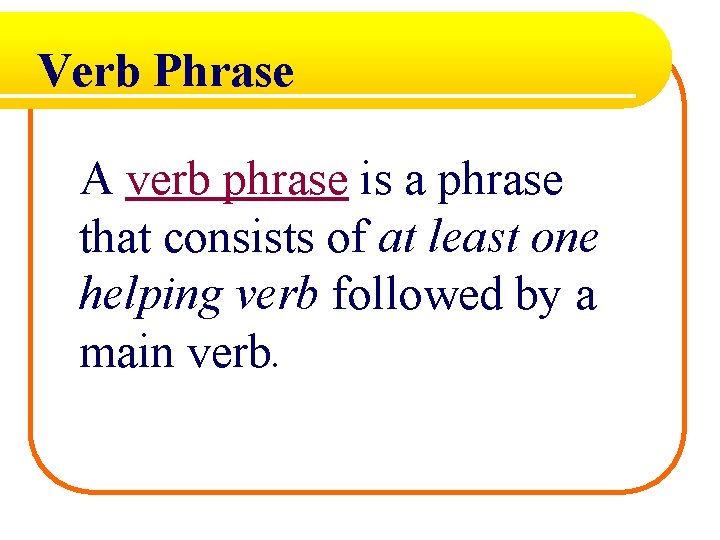 Verb Phrase

A verb phrase is a phrase that consists of at least one helping verb followed by a main verb.